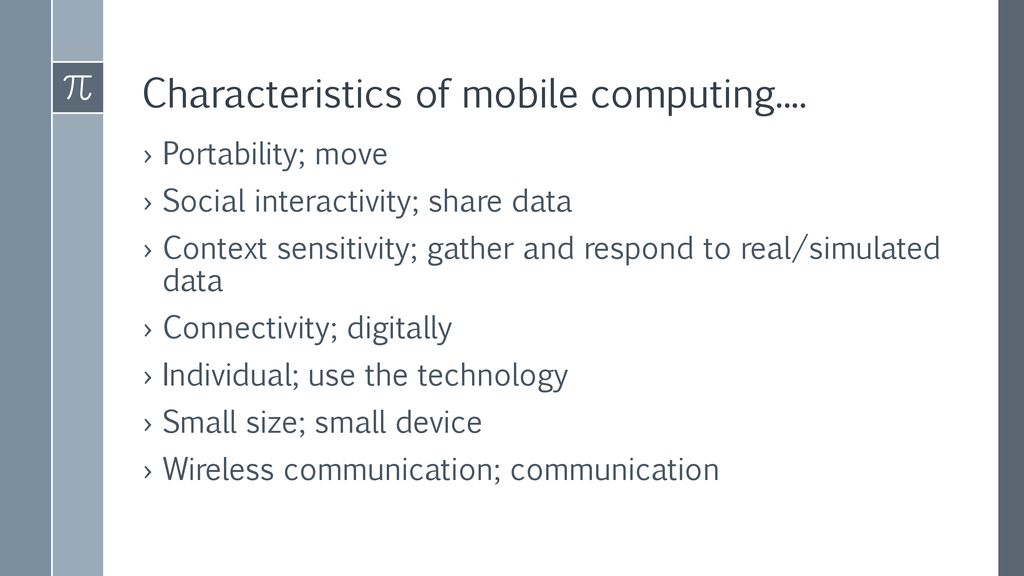 $\pi$

Characteristics of mobile computing....

› Portability; move

› Social interactivity; share data

› Context sensitivity; gather and respond to real/simulated data

› Connectivity; digitally

› Individual; use the technology

› Small size; small device

› Wireless communication; communication